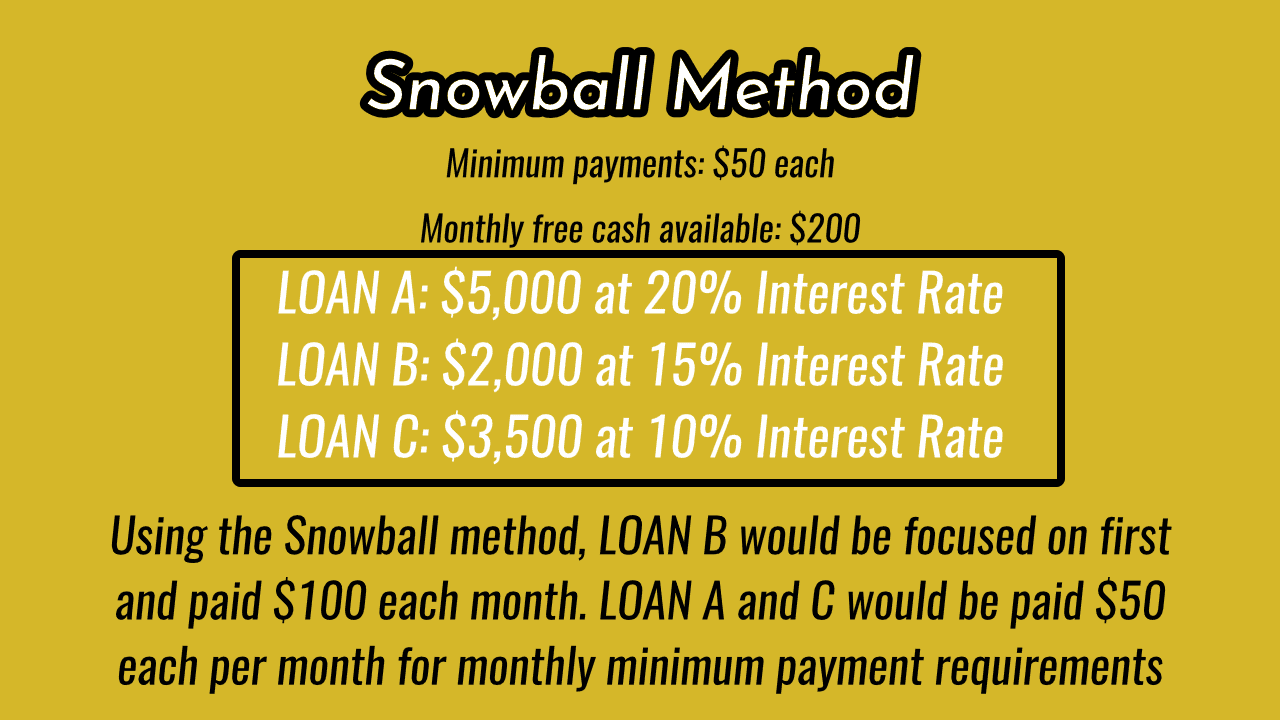 Snowball Method

Minimum payments: \$50 each

Monthly free cash available: \$200

LOAN A: \$5,000 at 20% Interest Rate
LOAN B: \$2,000 at 15% Interest Rate
LOAN C: \$3,500 at 10% Interest Rate

Using the Snowball method, LOAN B would be focused on first and paid \$100 each month. LOAN A and C would be paid \$50 each per month for monthly minimum payment requirements